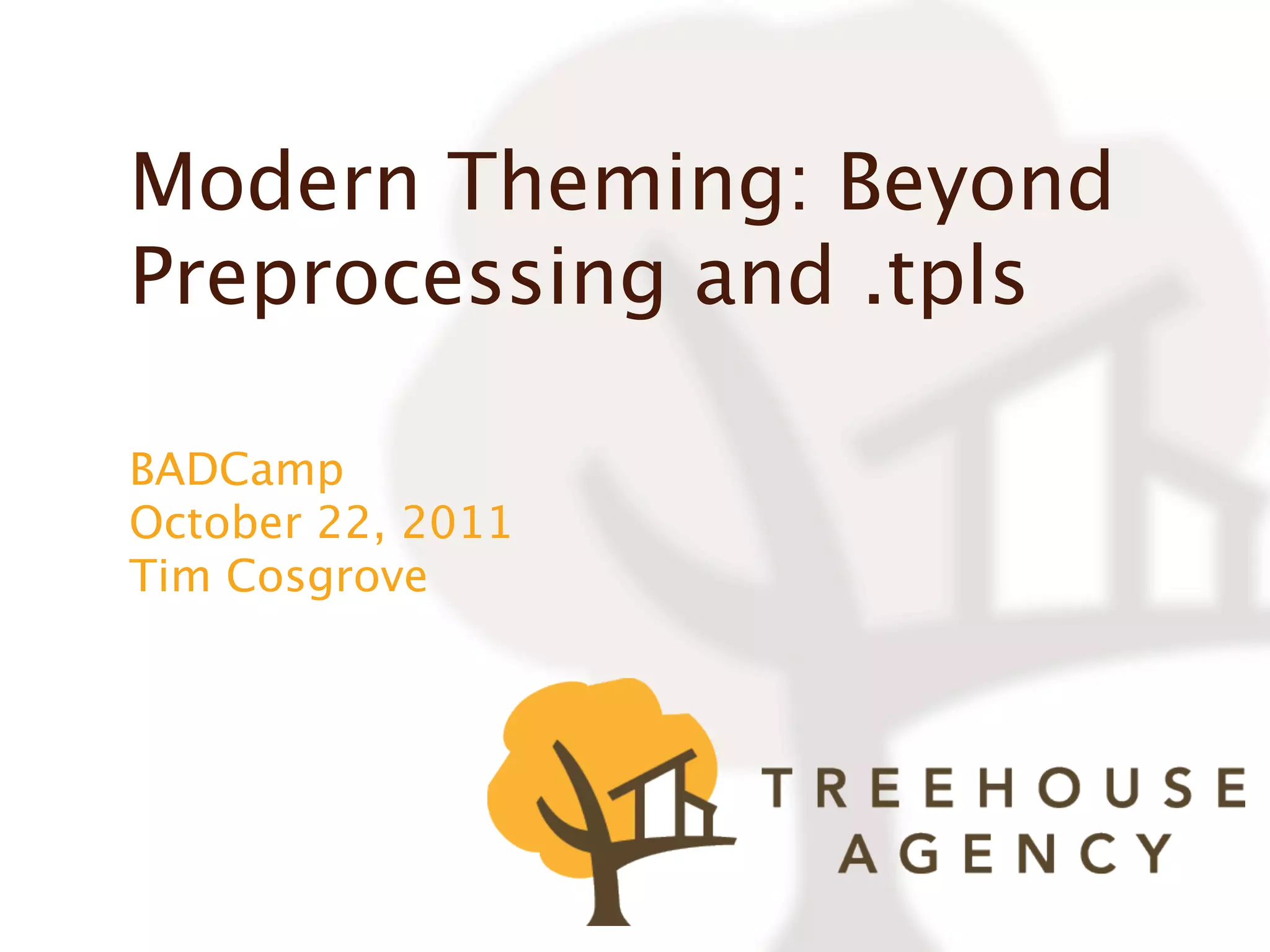 Modern Theming: Beyond Preprocessing and .tpls

BADCamp
October 22, 2011
Tim Cosgrove

TREEHOUSE
AGENCY